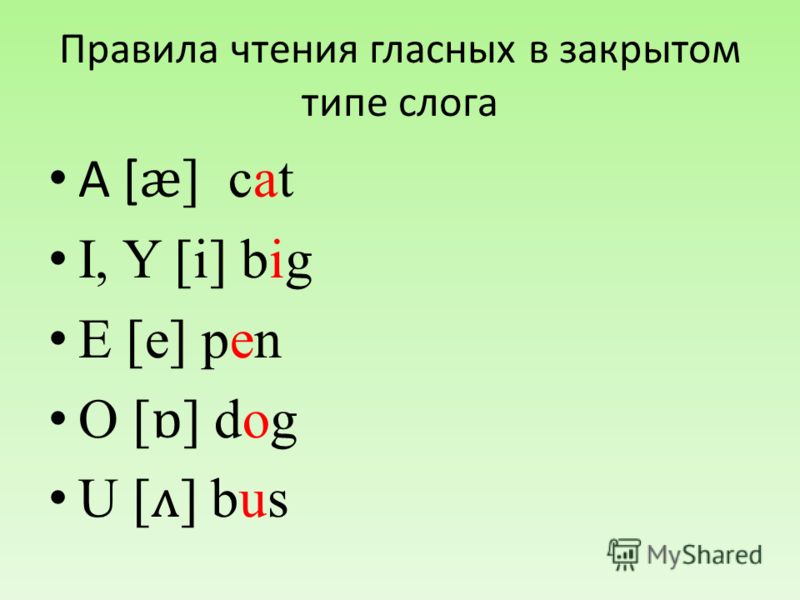 Правила чтения гласных в закрытом типе слога

• A [æ] cat
• I, Y [i] big
• E [e] pen
• O [ɒ] dog
• U [ʌ] bus

MyShared